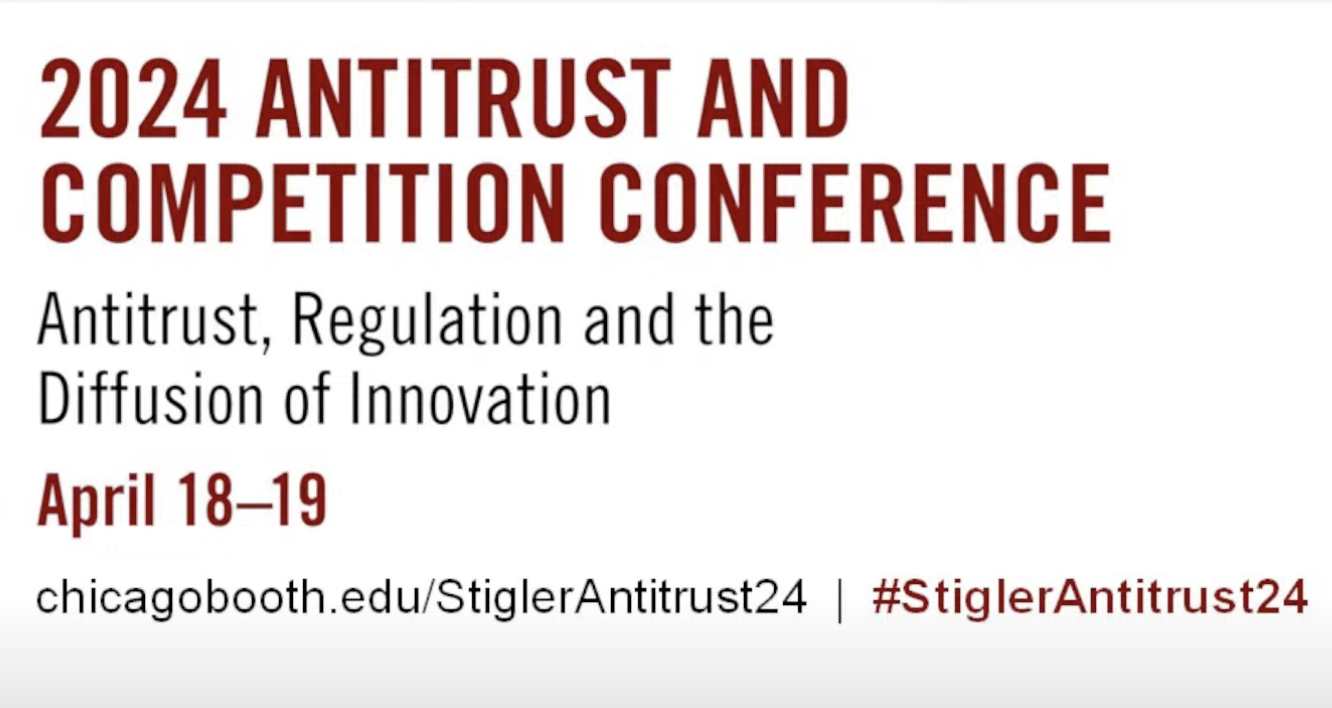 2024 ANTITRUST AND COMPETITION CONFERENCE

Antitrust, Regulation and the Diffusion of Innovation

April 18–19

chicagobooth.edu/StiglerAntitrust24 | #StiglerAntitrust24